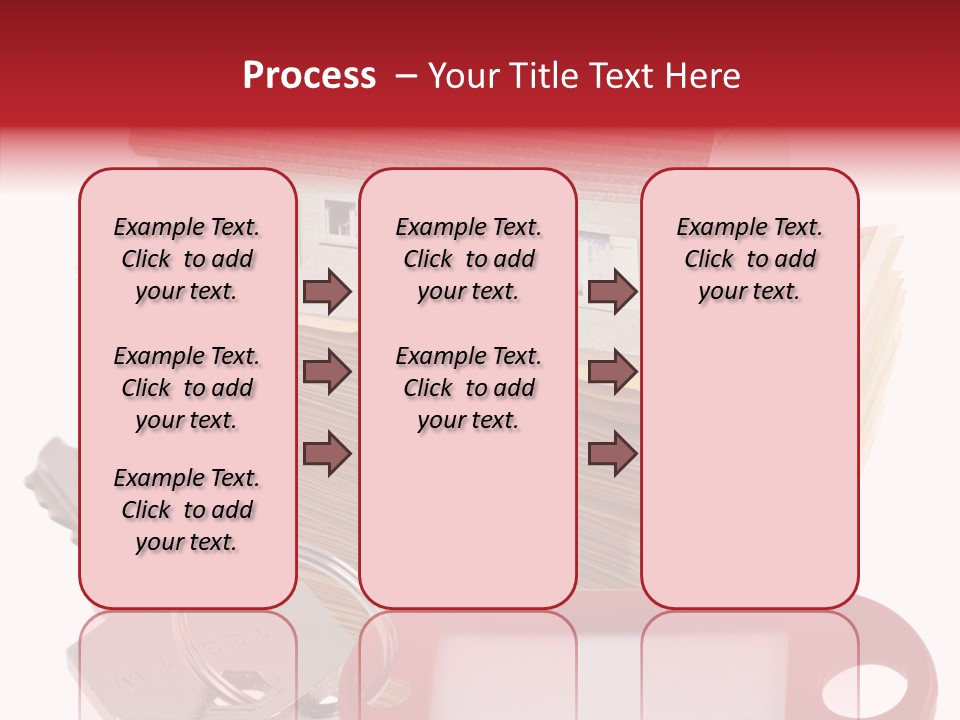 Process – Your Title Text Here

Example Text. Click to add your text.

Example Text. Click to add your text.

Example Text. Click to add your text.

Example Text. Click to add your text.

Example Text. Click to add your text.

Example Text. Click to add your text.